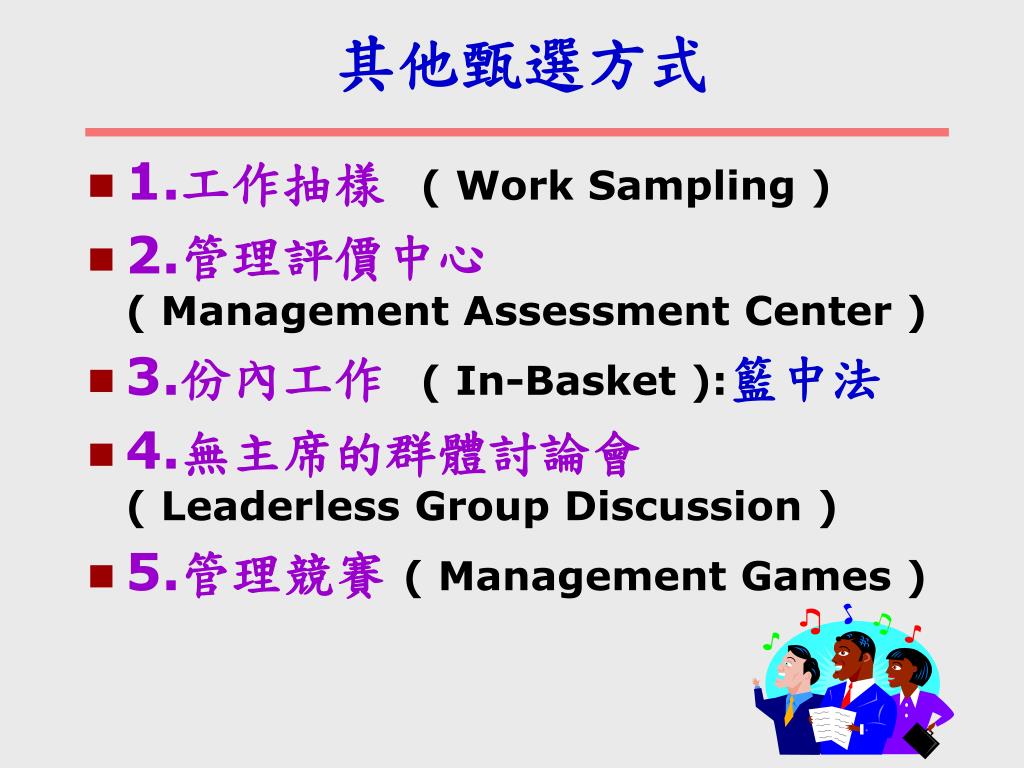 其他甄選方式

1.工作抽樣 ( Work Sampling )

2.管理評價中心 ( Management Assessment Center )

3.份內工作 ( In-Basket ):籃中法

4.無主席的群體討論會 ( Leaderless Group Discussion )

5.管理競賽 ( Management Games )